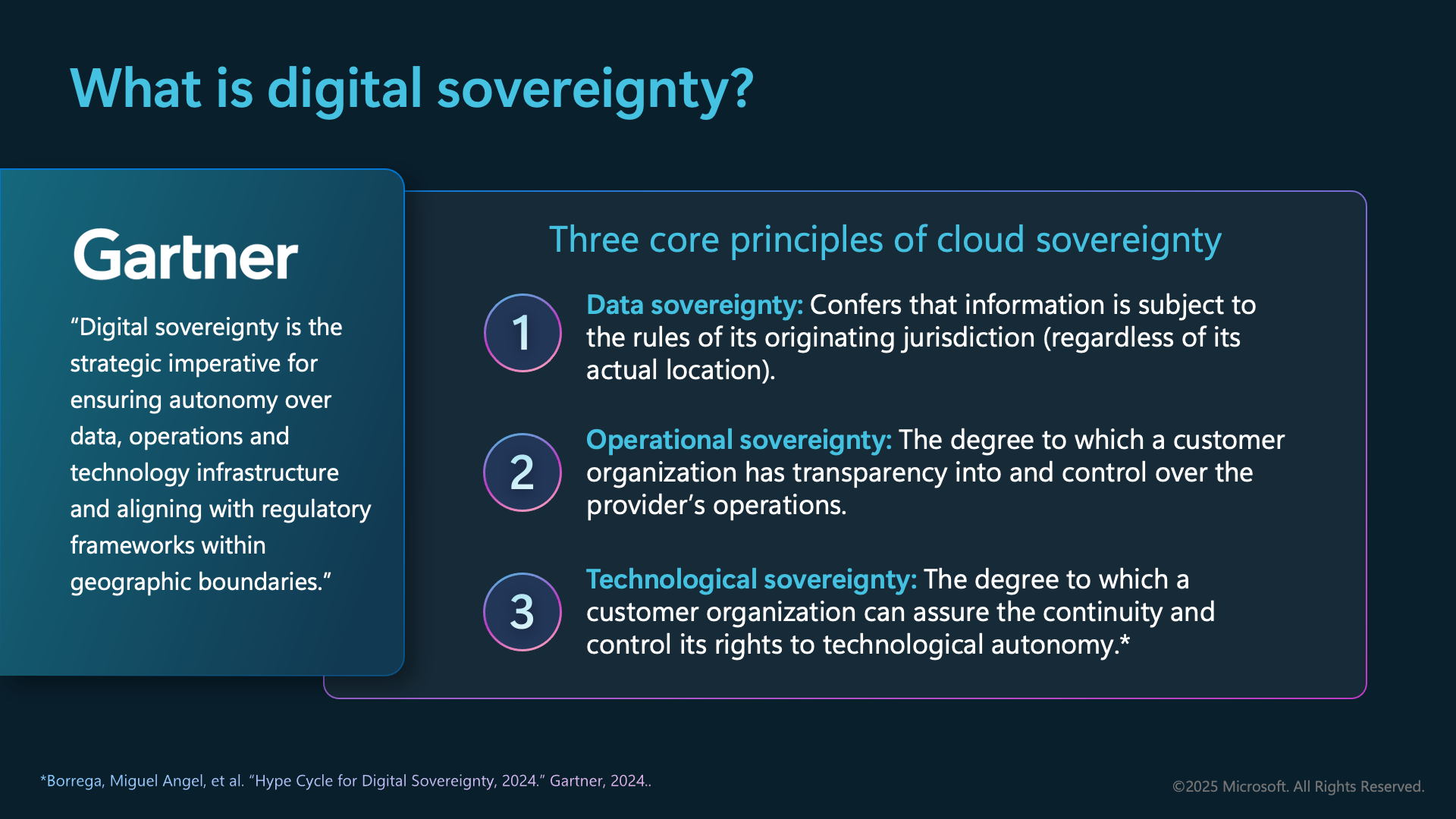 What is digital sovereignty?

Gartner

“Digital sovereignty is the strategic imperative for ensuring autonomy over data, operations and technology infrastructure and aligning with regulatory frameworks within geographic boundaries.”

Three core principles of cloud sovereignty

1 Data sovereignty: Confers that information is subject to the rules of its originating jurisdiction (regardless of its actual location).

2 Operational sovereignty: The degree to which a customer organization has transparency into and control over the provider’s operations.

3 Technological sovereignty: The degree to which a customer organization can assure the continuity and control its rights to technological autonomy.*

*Borrega, Miguel Angel, et al. “Hype Cycle for Digital Sovereignty, 2024.” Gartner, 2024..

©2025 Microsoft. All Rights Reserved.